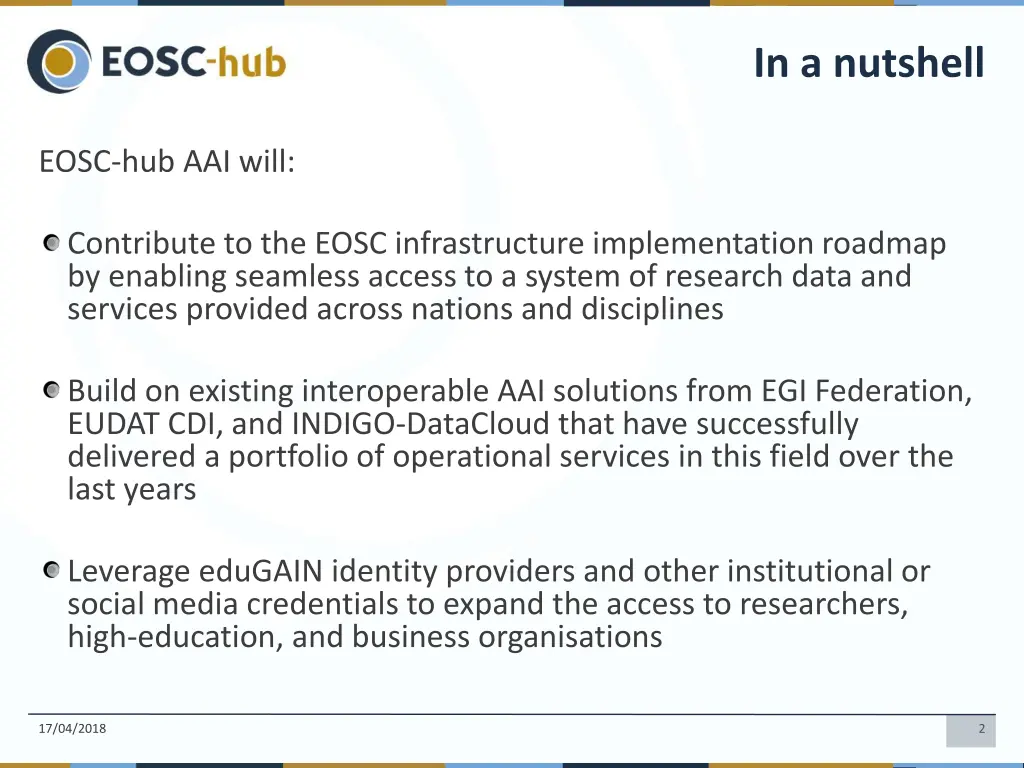 EOSC-hub

In a nutshell

EOSC-hub AAI will:

Contribute to the EOSC infrastructure implementation roadmap by enabling seamless access to a system of research data and services provided across nations and disciplines

Build on existing interoperable AAI solutions from EGI Federation, EUDAT CDI, and INDIGO-DataCloud that have successfully delivered a portfolio of operational services in this field over the last years

Leverage eduGAIN identity providers and other institutional or social media credentials to expand the access to researchers, high-education, and business organisations

17/04/2018

2